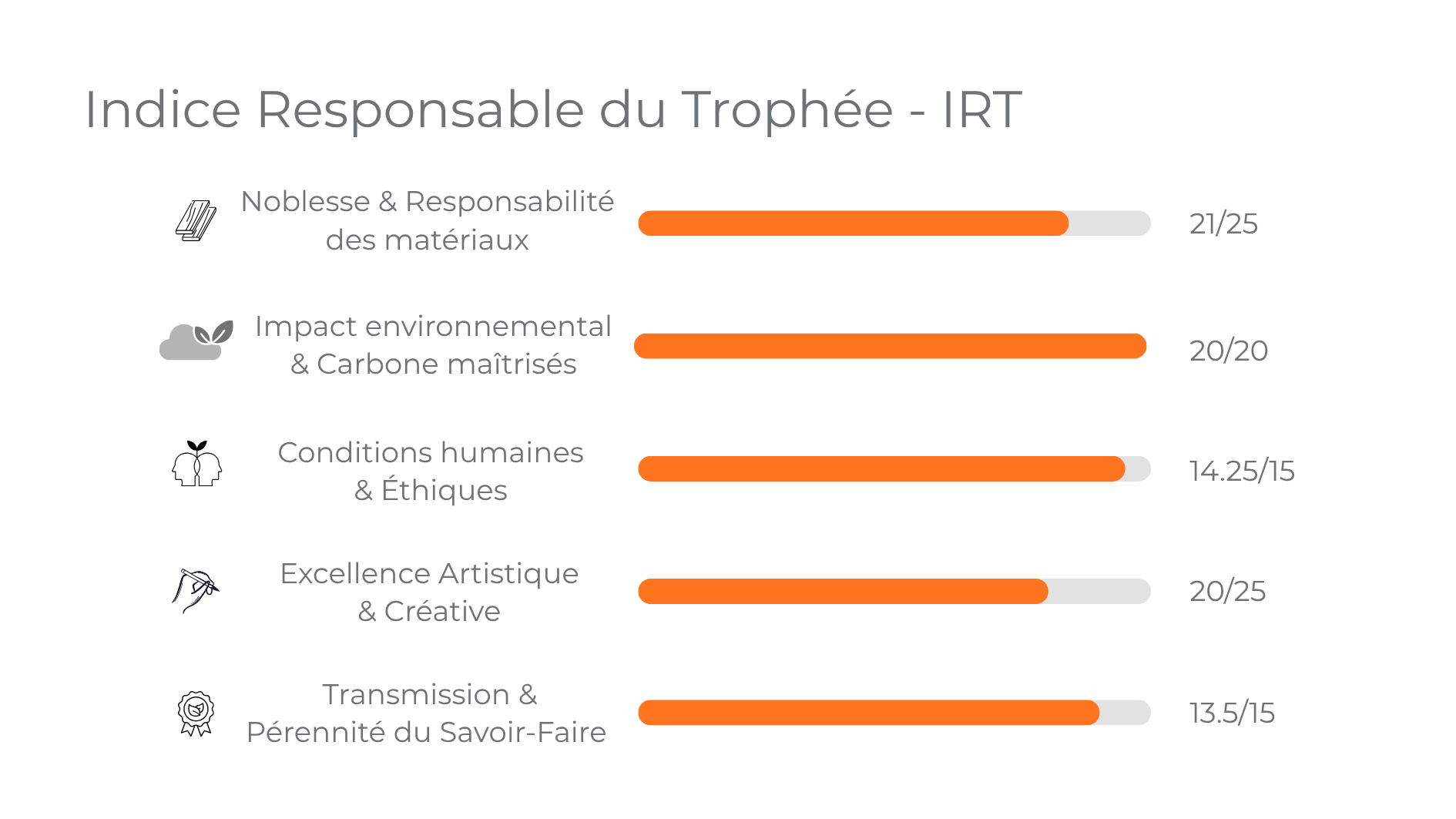 Indice Responsable du Trophée - IRT

Noblesse & Responsabilité des matériaux 21/25

Impact environnemental & Carbone maîtrisés 20/20

Conditions humaines & Éthiques 14.25/15

Excellence Artistique & Créative 20/25

Transmission & Pérennité du Savoir-Faire 13.5/15